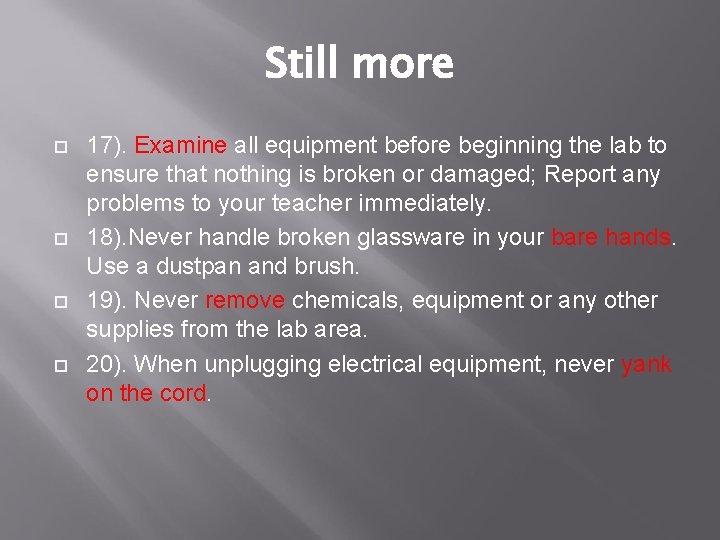 Still more

17). Examine all equipment before beginning the lab to ensure that nothing is broken or damaged; Report any problems to your teacher immediately.

18).Never handle broken glassware in your bare hands. Use a dustpan and brush.

19). Never remove chemicals, equipment or any other supplies from the lab area.

20). When unplugging electrical equipment, never yank on the cord.